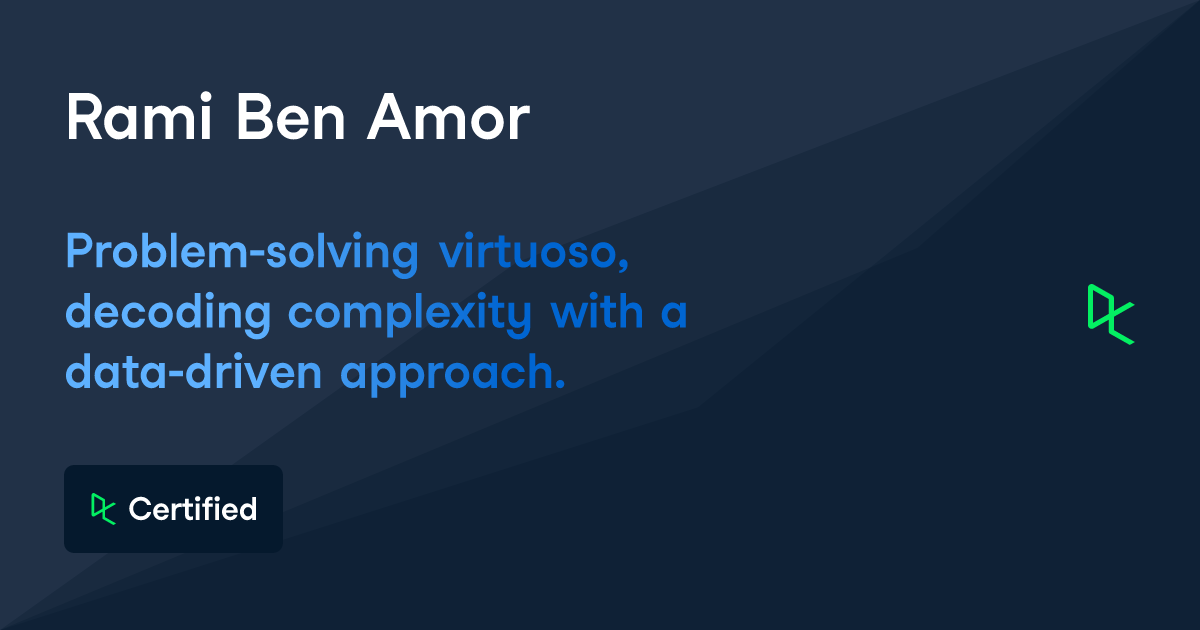 Rami Ben Amor

Problem-solving virtuoso, decoding complexity with a data-driven approach.

Certified